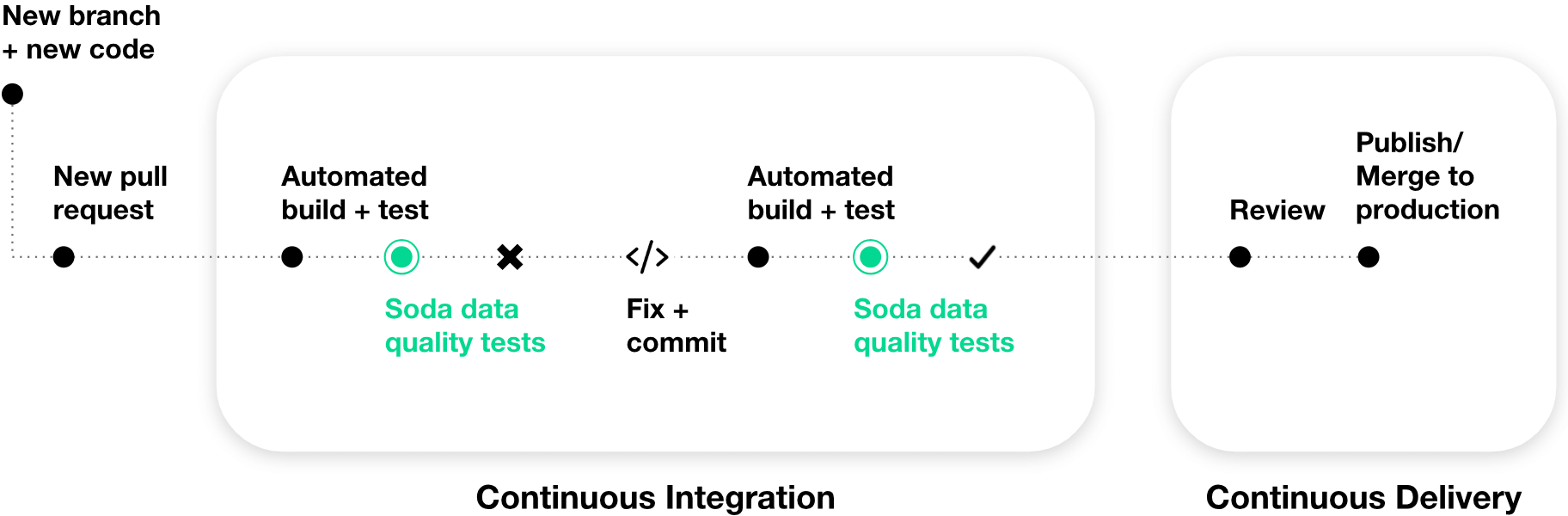 New branch + new code

New pull request

Automated build + test

Soda data quality tests

</>

Fix + commit

Automated build + test

Soda data quality tests

Review

Publish/ Merge to production

Continuous Integration

Continuous Delivery